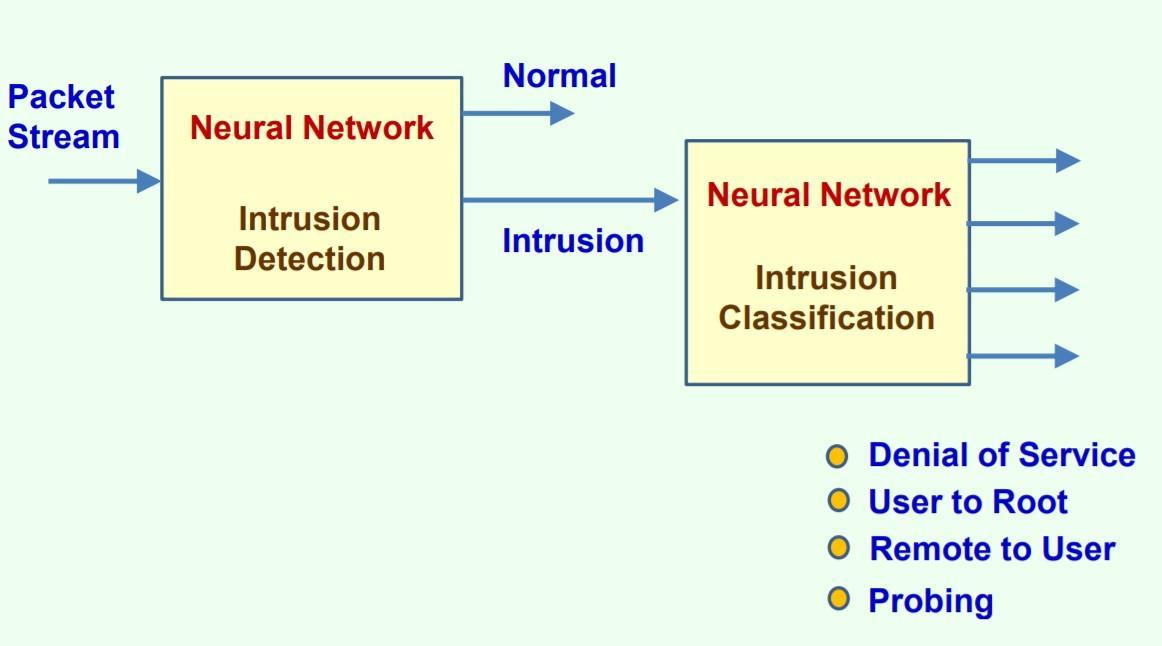 Packet Stream

Neural Network

Intrusion Detection

Normal

Intrusion

Neural Network

Intrusion Classification

Denial of Service
User to Root
Remote to User
Probing